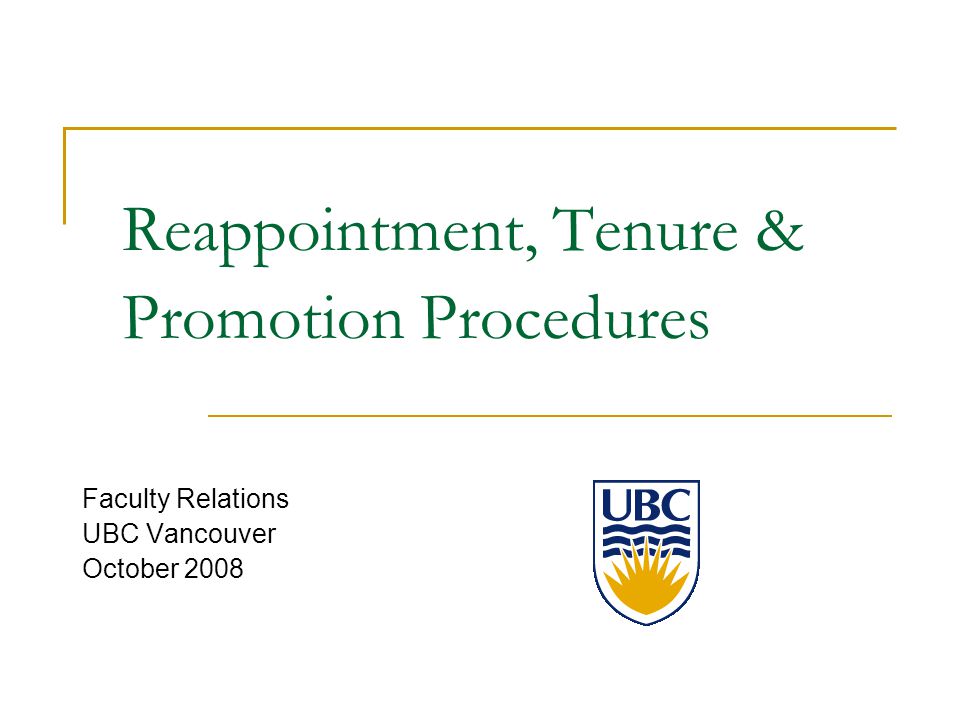 Reappointment, Tenure & Promotion Procedures

Faculty Relations
UBC Vancouver
October 2008

UBC